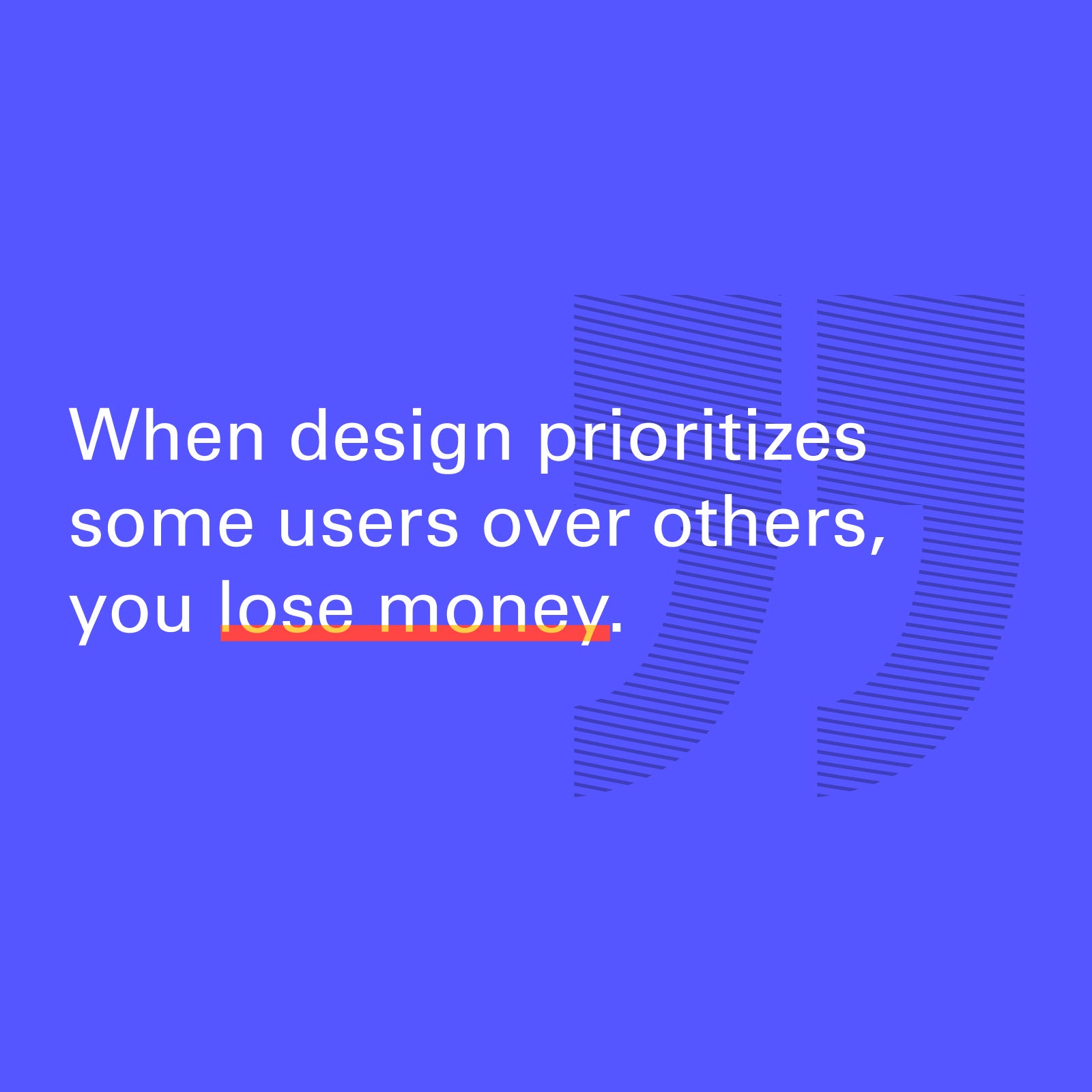 When design prioritizes some users over others, you lose money.